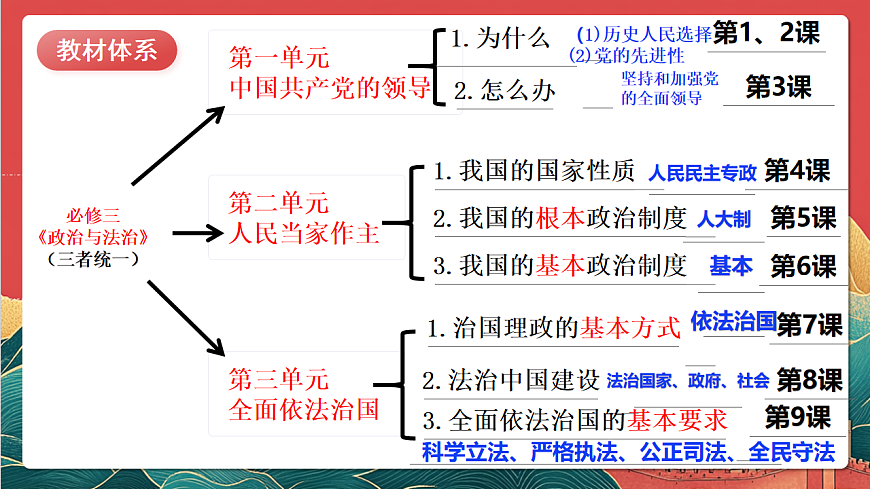 教材体系

必修三
《政治与法治》
（三者统一）

第一单元
中国共产党的领导

1. 为什么 (1)历史人民选择 (2)党的先进性 第1、2课

2. 怎么办 坚持和加强党的全面领导 第3课

第二单元
人民当家作主

1. 我国的国家性质 人民民主专政 第4课

2. 我国的根本政治制度 人大制 第5课

3. 我国的基本政治制度 基本 第6课

第三单元
全面依法治国

1. 治国理政的基本方式 依法治国 第7课

2. 法治中国建设 法治国家、政府、社会 第8课

3. 全面依法治国的基本要求 第9课

科学立法、严格执法、公正司法、全民守法